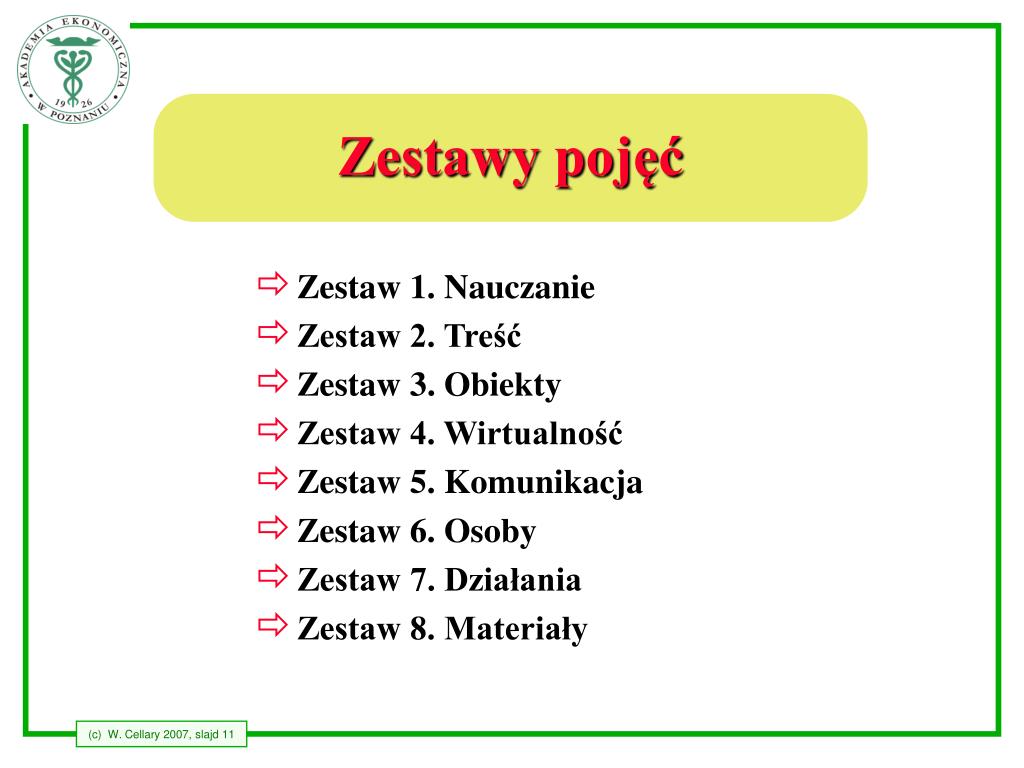 AKADEMIA EKONOMICZNA W POZNANIU 19 26

Zestawy pojęć

⇨ Zestaw 1. Nauczanie
⇨ Zestaw 2. Treść
⇨ Zestaw 3. Obiekty
⇨ Zestaw 4. Wirtualność
⇨ Zestaw 5. Komunikacja
⇨ Zestaw 6. Osoby
⇨ Zestaw 7. Działania
⇨ Zestaw 8. Materiały

(c) W. Cellary 2007, slajd 11